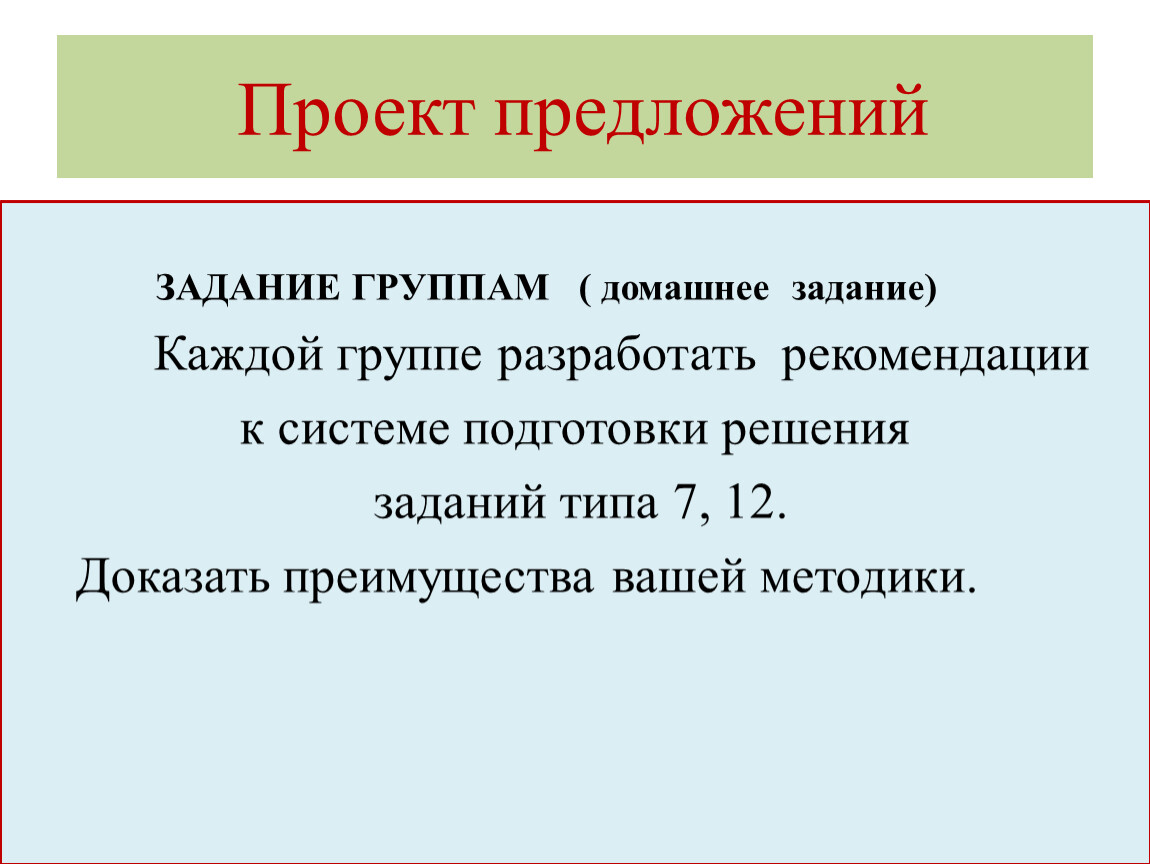 Проект предложений

ЗАДАНИЕ ГРУППАМ ( домашнее задание)

Каждой группе разработать рекомендации к системе подготовки решения заданий типа 7, 12.

Доказать преимущества вашей методики.